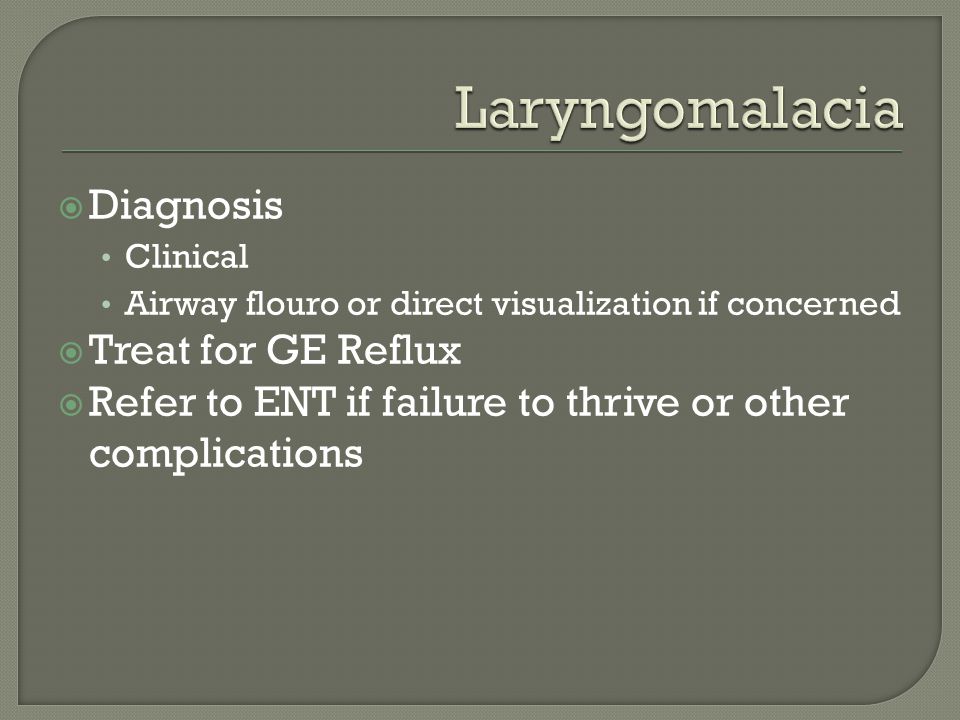 Laryngomalacia

Diagnosis
• Clinical
• Airway flouro or direct visualization if concerned
Treat for GE Reflux
Refer to ENT if failure to thrive or other complications